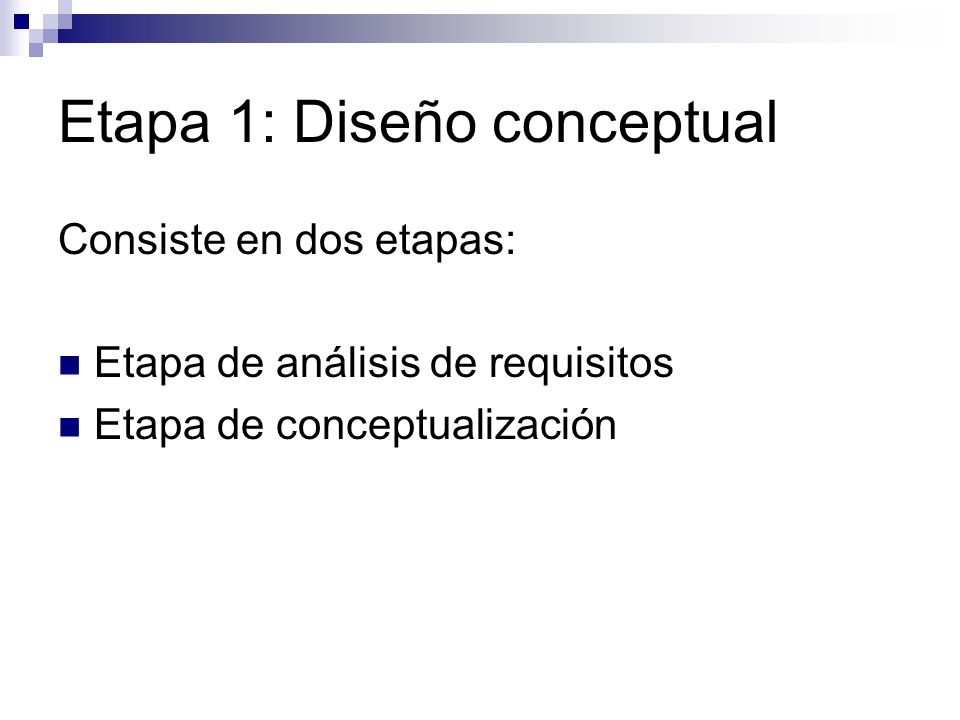 Etapa 1: Diseño conceptual

Consiste en dos etapas:

- Etapa de análisis de requisitos
- Etapa de conceptualización